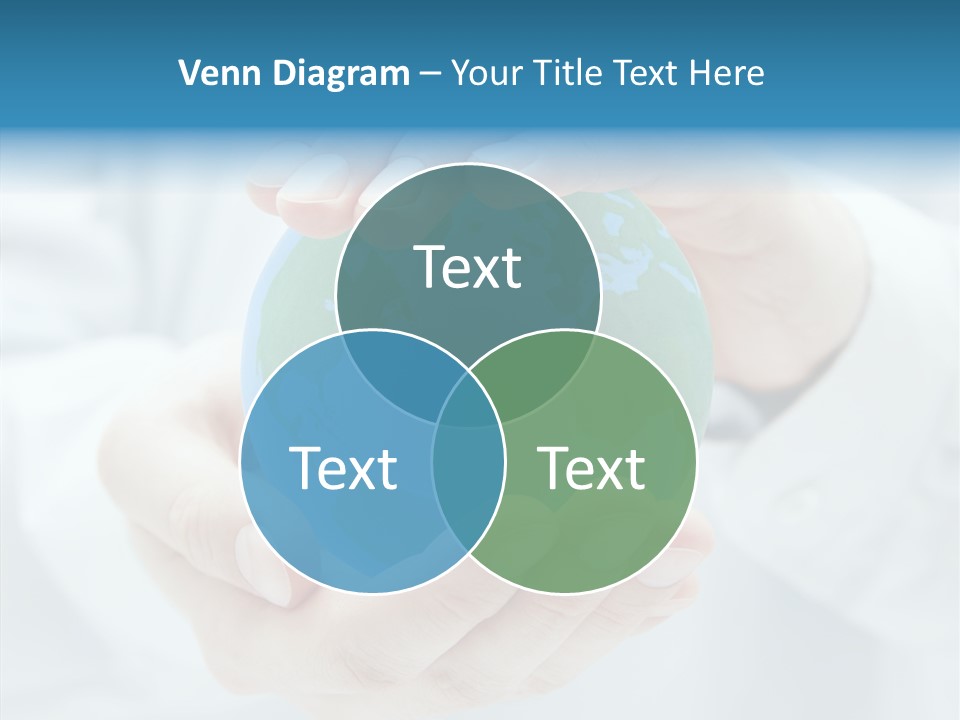 Venn Diagram – Your Title Text Here

Text

Text

Text